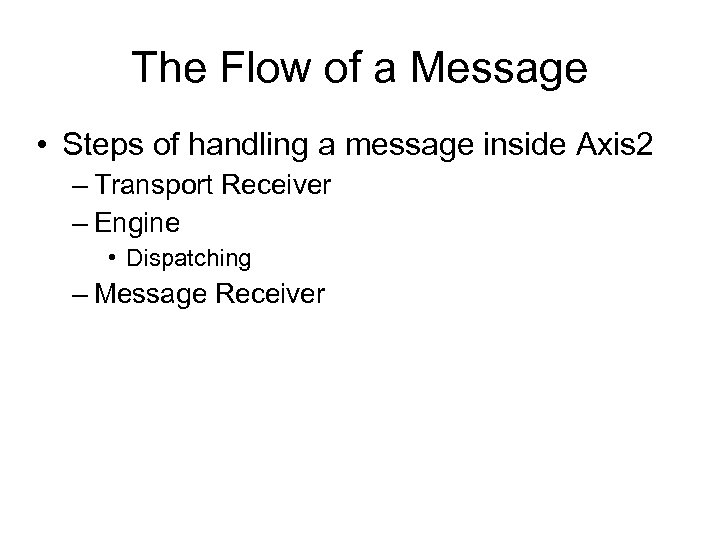 The Flow of a Message

• Steps of handling a message inside Axis2
– Transport Receiver
– Engine
• Dispatching
– Message Receiver